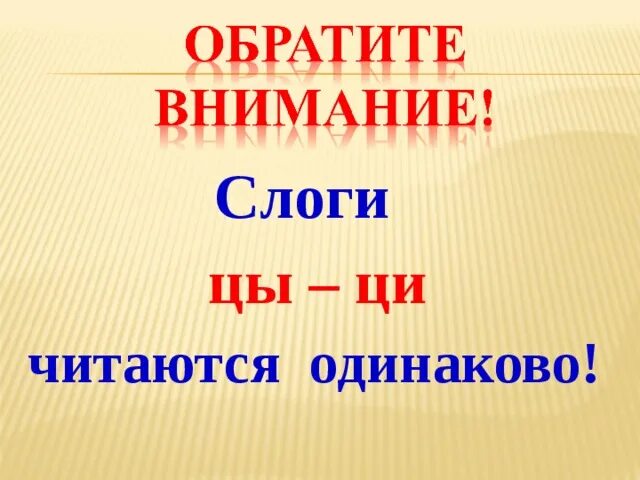 ОБРАТИТЕ ВНИМАНИЕ!

Слоги

цы – ци

читаются одинаково!